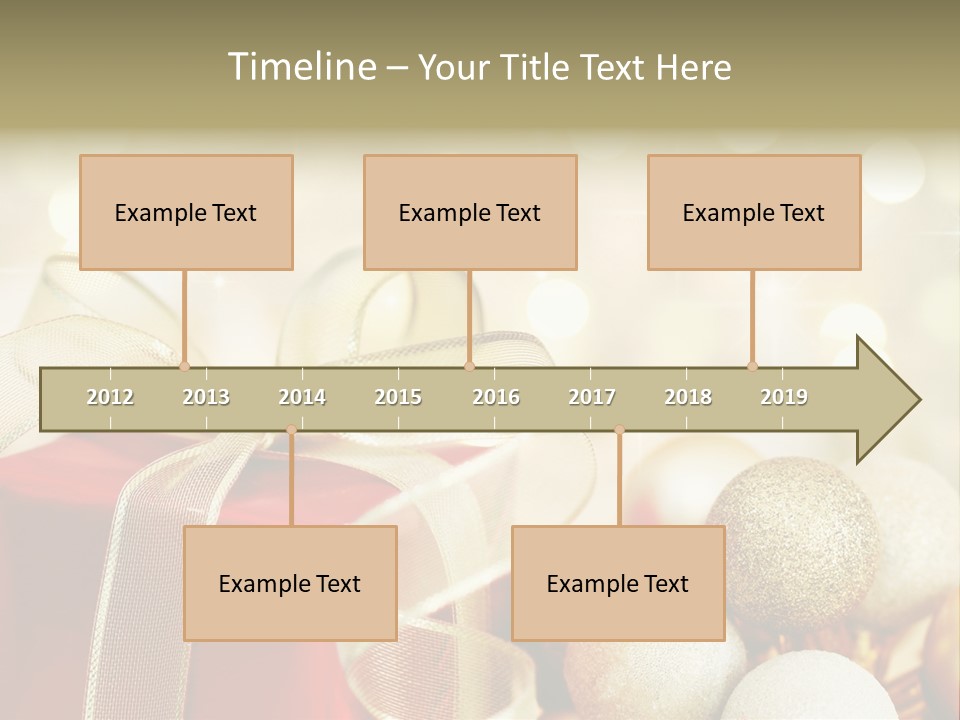 Timeline – Your Title Text Here

Example Text

Example Text

Example Text

2012 2013 2014 2015 2016 2017 2018 2019

Example Text

Example Text